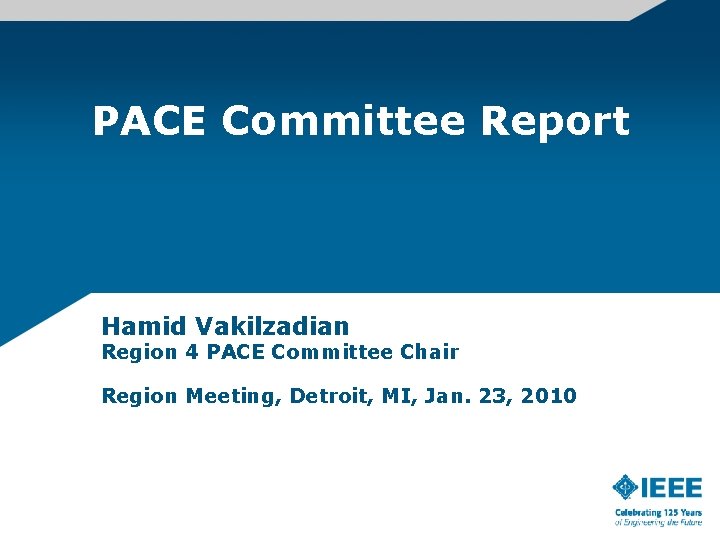 PACE Committee Report

Hamid Vakilzadian
Region 4 PACE Committee Chair

Region Meeting, Detroit, MI, Jan. 23, 2010

IEEE
Celebrating 125 Years of Engineering the Future